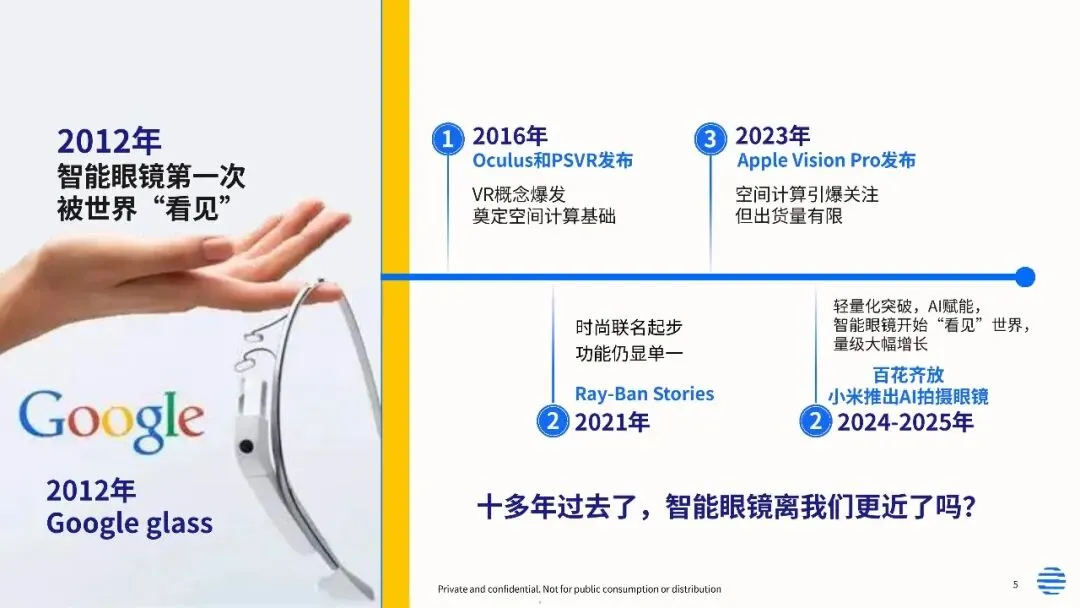 2012年
智能眼镜第一次
被世界“看见”

Google

2012年
Google glass

1 2016年
Oculus和PSVR发布
VR概念爆发
奠定空间计算基础

3 2023年
Apple Vision Pro发布
空间计算引爆关注
但出货量有限

时尚联名起步
功能仍显单一
Ray-Ban Stories
2 2021年

轻量化突破，AI赋能，
智能眼镜开始“看见”世界，
量级大幅增长
百花齐放
小米推出AI拍摄眼镜
2 2024-2025年

十多年过去了，智能眼镜离我们更近了吗?

Private and confidential. Not for public consumption or distribution

5